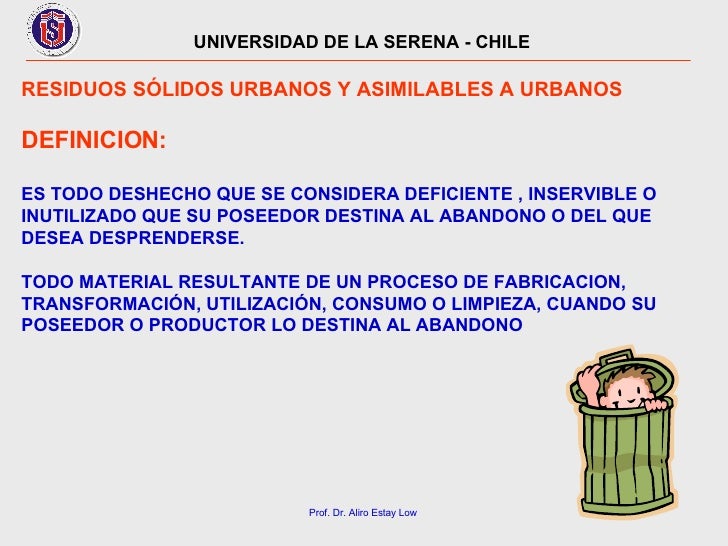 UNIVERSIDAD DE LA SERENA - CHILE

RESIDUOS SÓLIDOS URBANOS Y ASIMILABLES A URBANOS

DEFINICION:

ES TODO DESHECHO QUE SE CONSIDERA DEFICIENTE , INSERVIBLE O INUTILIZADO QUE SU POSEEDOR DESTINA AL ABANDONO O DEL QUE DESEA DESPRENDERSE.

TODO MATERIAL RESULTANTE DE UN PROCESO DE FABRICACION, TRANSFORMACIÓN, UTILIZACIÓN, CONSUMO O LIMPIEZA, CUANDO SU POSEEDOR O PRODUCTOR LO DESTINA AL ABANDONO

Prof. Dr. Aliro Estay Low